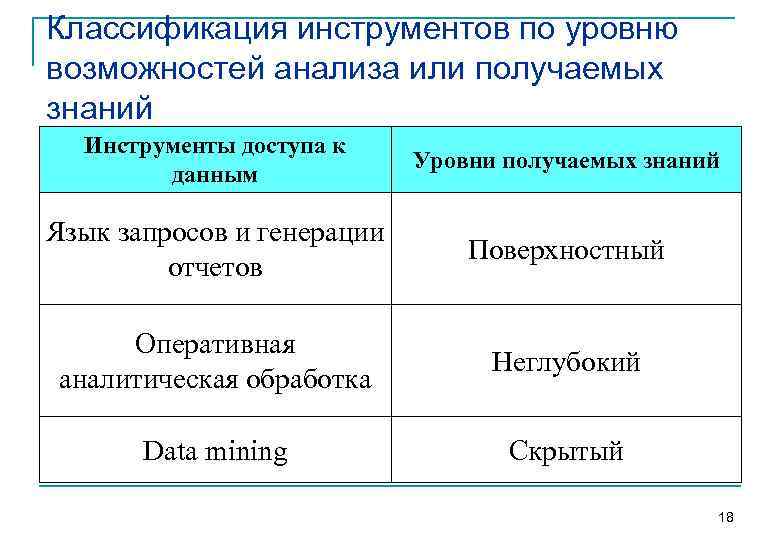 Классификация инструментов по уровню возможностей анализа или получаемых знаний

| Инструменты доступа к данным | Уровни получаемых знаний |
|---|---|
| Язык запросов и генерации отчетов | Поверхностный |
| Оперативная аналитическая обработка | Неглубокий |
| Data mining | Скрытый |

18